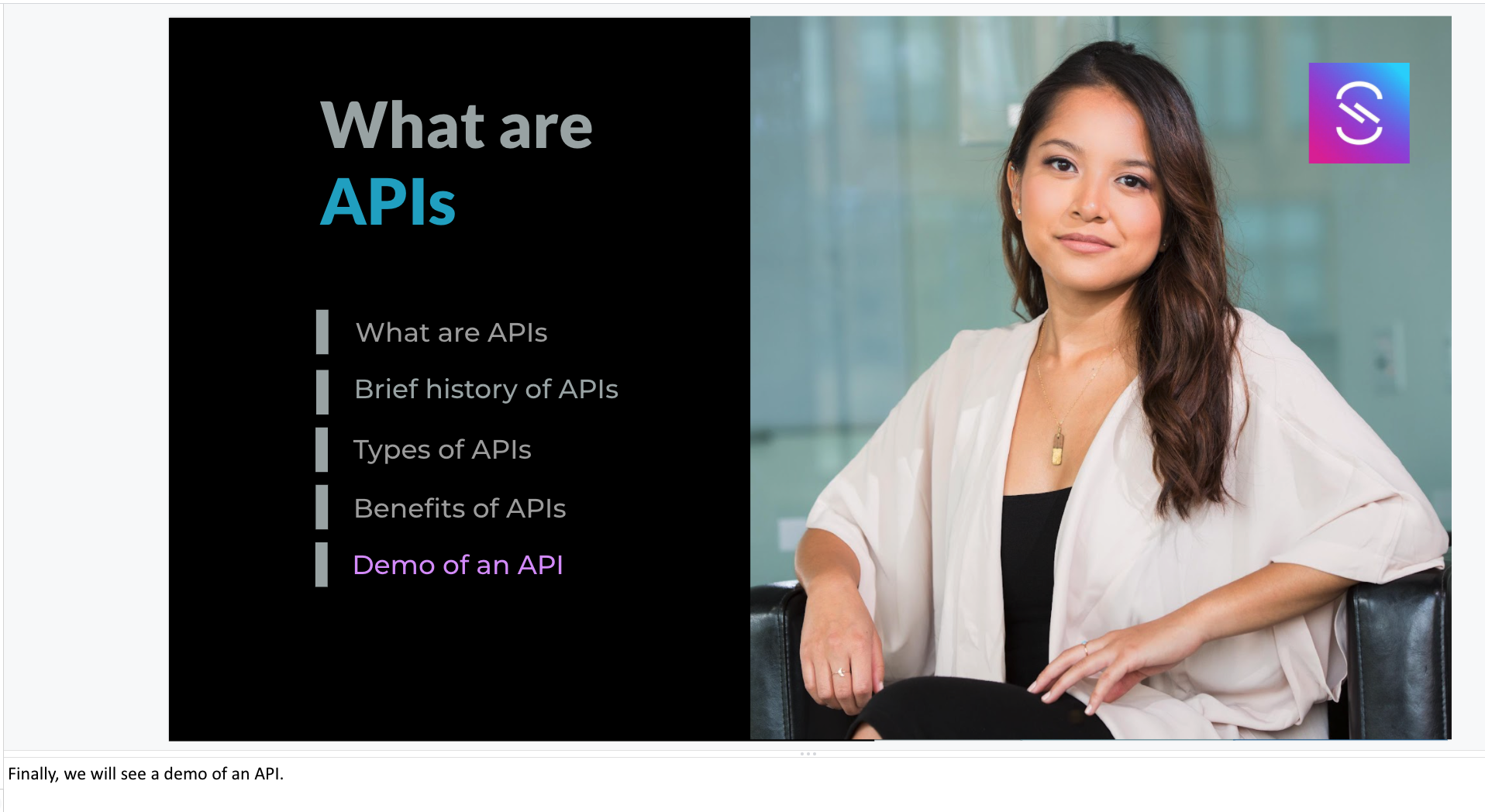 What are APIs

What are APIs
Brief history of APIs
Types of APIs
Benefits of APIs
Demo of an API

Finally, we will see a demo of an API.